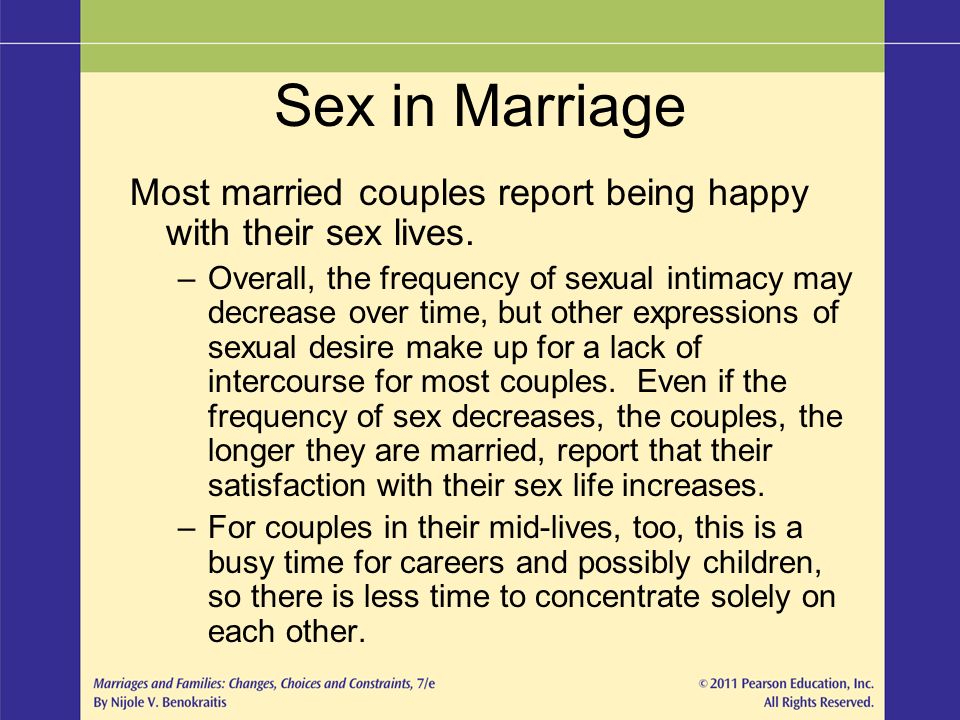 Sex in Marriage

Most married couples report being happy with their sex lives.

– Overall, the frequency of sexual intimacy may decrease over time, but other expressions of sexual desire make up for a lack of intercourse for most couples. Even if the frequency of sex decreases, the couples, the longer they are married, report that their satisfaction with their sex life increases.

– For couples in their mid-lives, too, this is a busy time for careers and possibly children, so there is less time to concentrate solely on each other.

Marriages and Families: Changes, Choices and Constraints, 7/e
By Nijole V. Benokraitis

© 2011 Pearson Education, Inc.
All Rights Reserved.